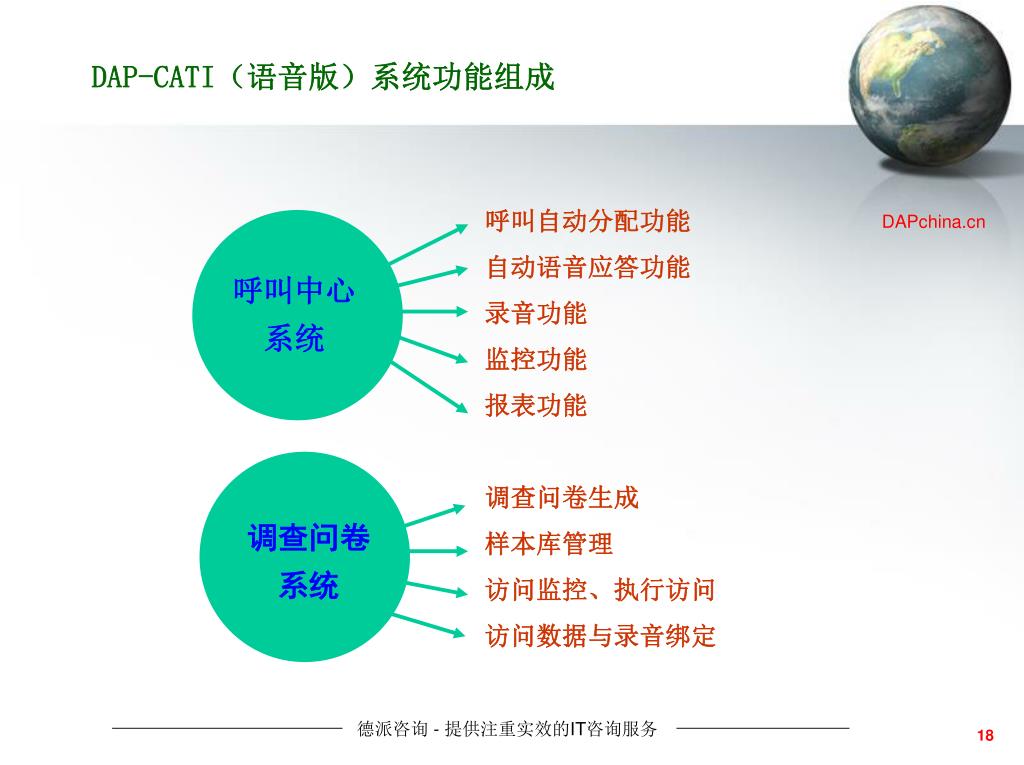 DAP-CATI（语音版）系统功能组成

DAPchina.cn

呼叫中心系统

呼叫自动分配功能
自动语音应答功能
录音功能
监控功能
报表功能

调查问卷系统

调查问卷生成
样本库管理
访问监控、执行访问
访问数据与录音绑定

德派咨询 - 提供注重实效的IT咨询服务

18